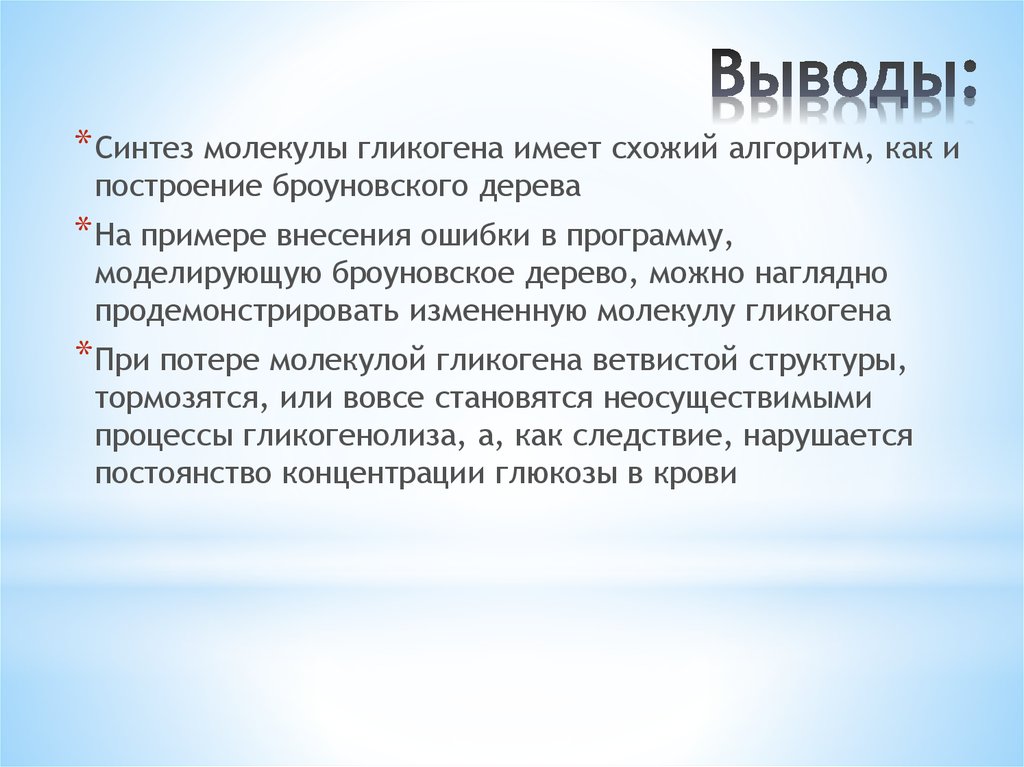 Выводы:

* Синтез молекулы гликогена имеет схожий алгоритм, как и построение броуновского дерева

* На примере внесения ошибки в программу, моделирующую броуновское дерево, можно наглядно продемонстрировать измененную молекулу гликогена

* При потере молекулой гликогена ветвистой структуры, тормозятся, или вовсе становятся неосуществимыми процессы гликогенолиза, а, как следствие, нарушается постоянство концентрации глюкозы в крови